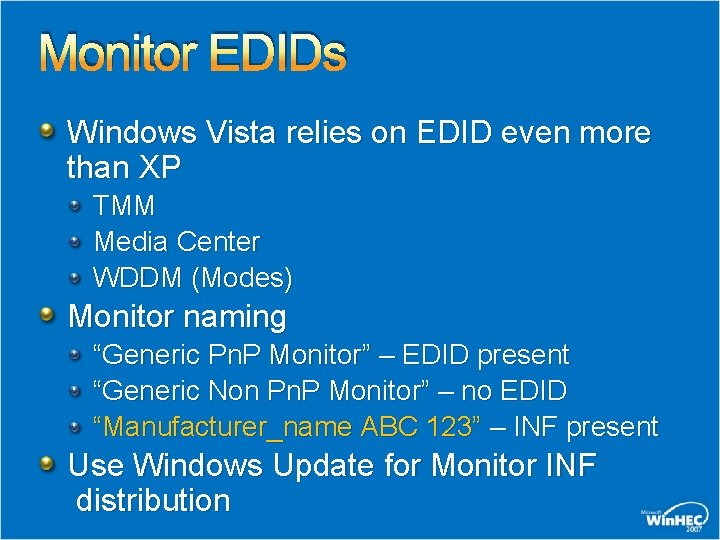 Monitor EDIDs

Windows Vista relies on EDID even more than XP

TMM

Media Center

WDDM (Modes)

Monitor naming

“Generic PnP Monitor” – EDID present

“Generic Non PnP Monitor” – no EDID

“Manufacturer_name ABC 123” – INF present

Use Windows Update for Monitor INF distribution

Microsoft WinHEC 2007